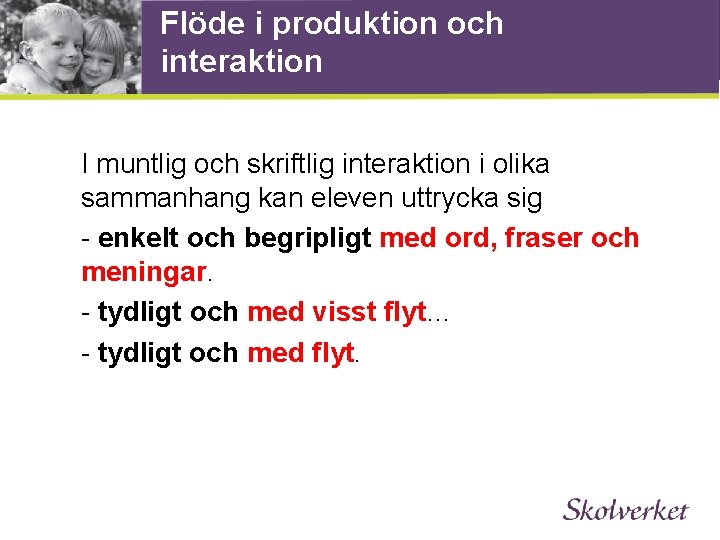 Flöde i produktion och interaktion

I muntlig och skriftlig interaktion i olika sammanhang kan eleven uttrycka sig

- enkelt och begripligt med ord, fraser och meningar.

- tydligt och med visst flyt…

- tydligt och med flyt.

Skolverket